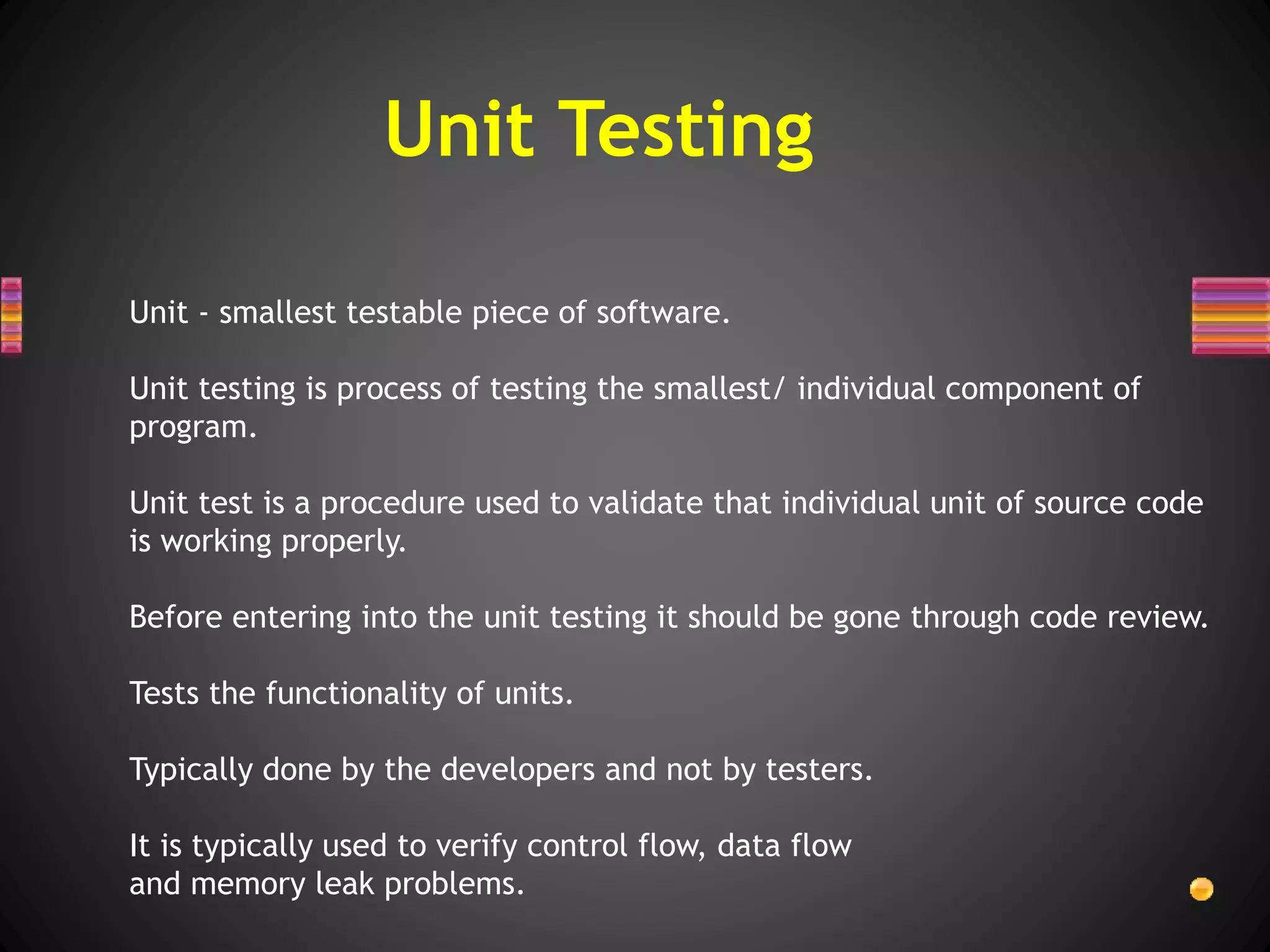 Unit Testing

Unit - smallest testable piece of software.

Unit testing is process of testing the smallest/ individual component of program.

Unit test is a procedure used to validate that individual unit of source code is working properly.

Before entering into the unit testing it should be gone through code review.

Tests the functionality of units.

Typically done by the developers and not by testers.

It is typically used to verify control flow, data flow and memory leak problems.